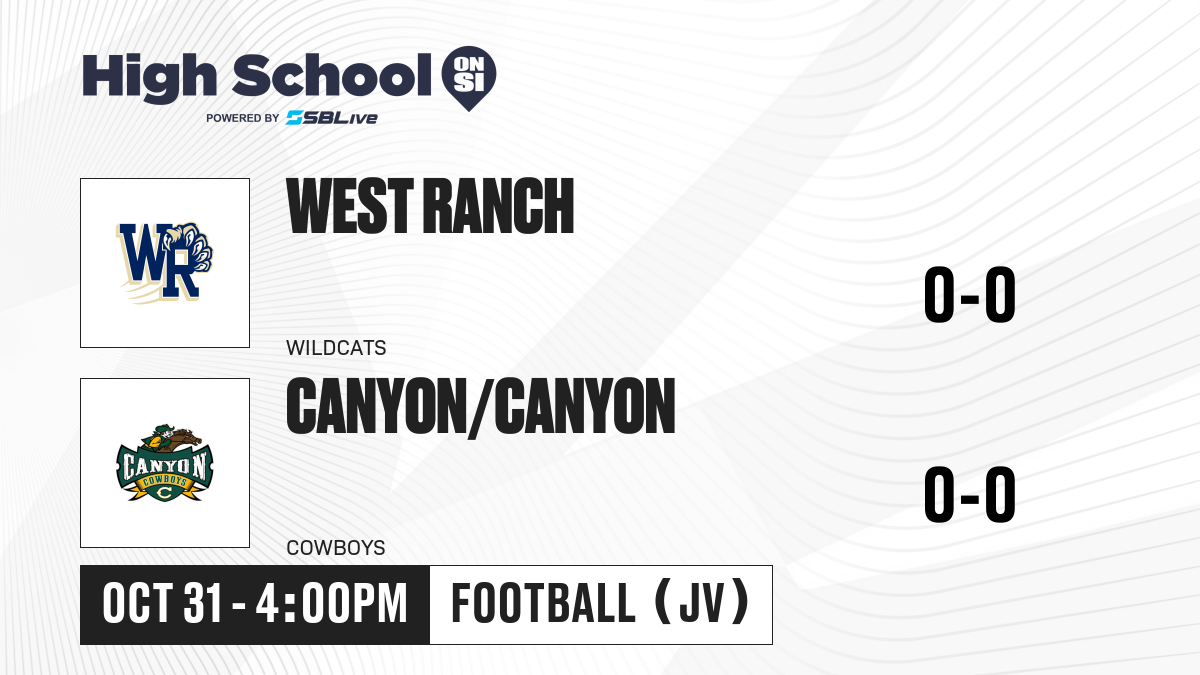 High School ON SI
POWERED BY SBLive

WR
WEST RANCH
WILDCATS
0-0

CANYON COWBOYS C
CANYON/CANYON
COWBOYS
0-0

OCT 31 - 4:00PM
FOOTBALL (JV)